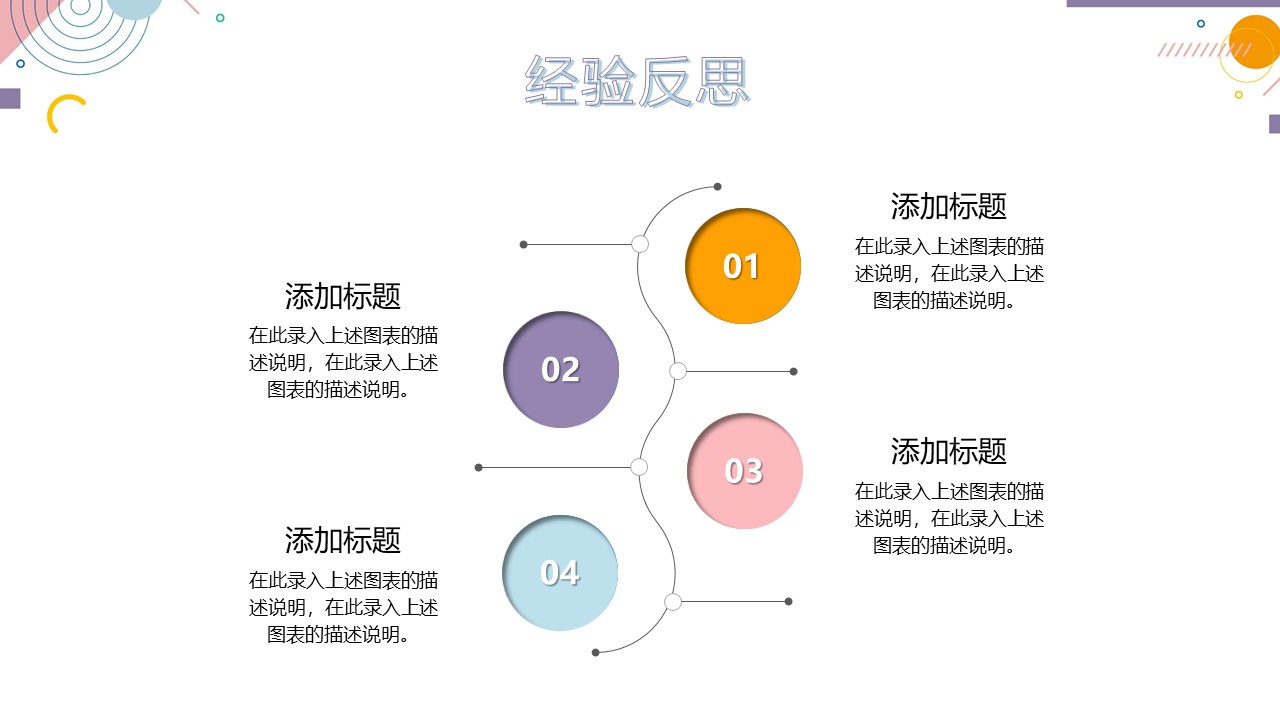 经验反思

01

添加标题
在此录入上述图表的描述说明，在此录入上述图表的描述说明。

02

添加标题
在此录入上述图表的描述说明，在此录入上述图表的描述说明。

03

添加标题
在此录入上述图表的描述说明，在此录入上述图表的描述说明。

04

添加标题
在此录入上述图表的描述说明，在此录入上述图表的描述说明。